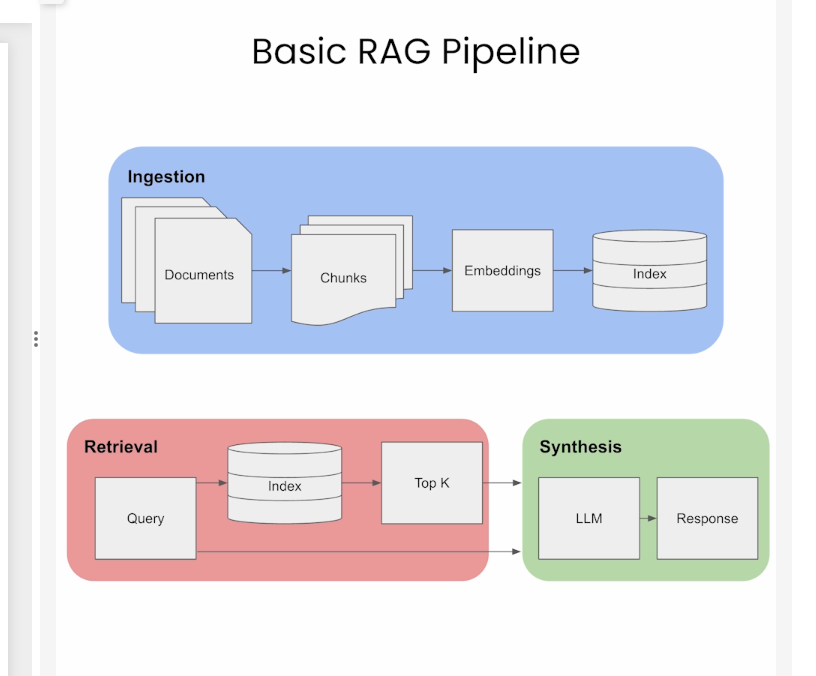 Basic RAG Pipeline

Ingestion

Documents

Chunks

Embeddings

Index

Retrieval

Query

Index

Top K

Synthesis

LLM

Response